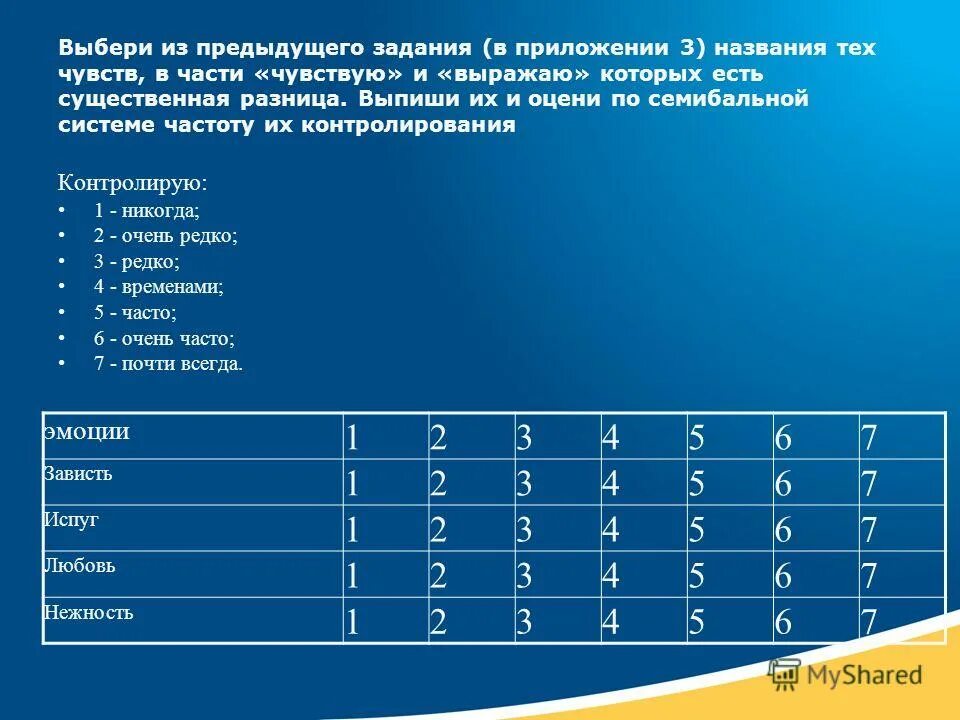 Выбери из предыдущего задания (в приложении 3) названия тех чувств, в части «чувствую» и «выражаю» которых есть существенная разница. Выпиши их и оцени по семибальной системе частоту их контролирования

Контролирую:
• 1 - никогда;
• 2 - очень редко;
• 3 - редко;
• 4 - временами;
• 5 - часто;
• 6 - очень часто;
• 7 - почти всегда.

| эмоции | 1 | 2 | 3 | 4 | 5 | 6 | 7 |
|---|---|---|---|---|---|---|---|
| Зависть | 1 | 2 | 3 | 4 | 5 | 6 | 7 |
| Испуг | 1 | 2 | 3 | 4 | 5 | 6 | 7 |
| Любовь | 1 | 2 | 3 | 4 | 5 | 6 | 7 |
| Нежность | 1 | 2 | 3 | 4 | 5 | 6 | 7 |

MyShared